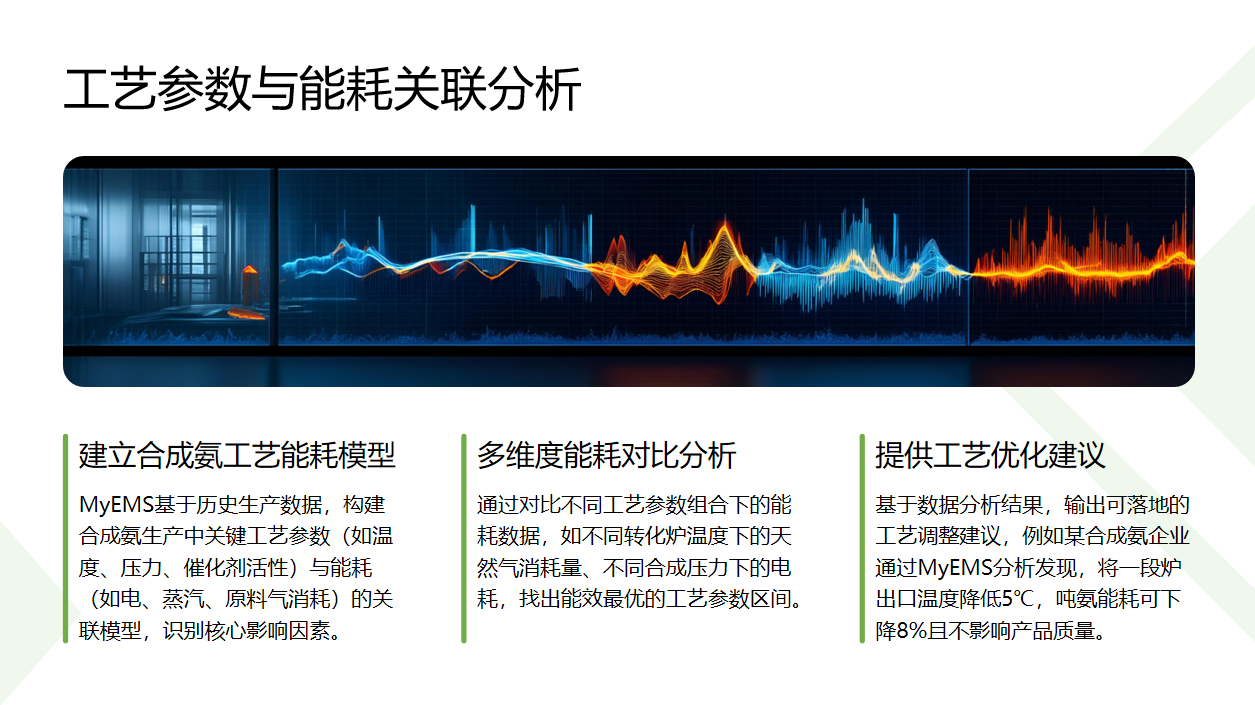 工艺参数与能耗关联分析

建立合成氨工艺能耗模型

MyEMS基于历史生产数据，构建合成氨生产中关键工艺参数（如温度、压力、催化剂活性）与能耗（如电、蒸汽、原料气消耗）的关联模型，识别核心影响因素。

多维度能耗对比分析

通过对比不同工艺参数组合下的能耗数据，如不同转化炉温度下的天然气消耗量、不同合成压力下的电耗，找出能效最优的工艺参数区间。

提供工艺优化建议

基于数据分析结果，输出可落地的工艺调整建议，例如某合成氨企业通过MyEMS分析发现，将一段炉出口温度降低5℃，吨氨能耗可下降8%且不影响产品质量。